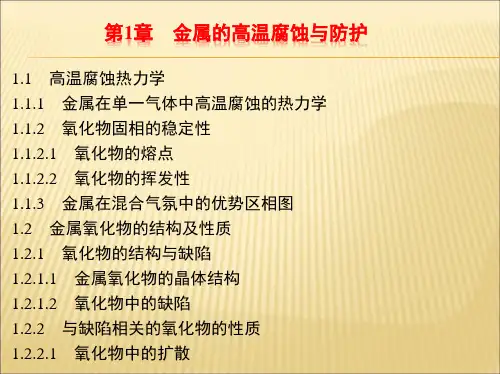 第1章　金属的高温腐蚀与防护

1.1　高温腐蚀热力学
1.1.1　金属在单一气体中高温腐蚀的热力学
1.1.2　氧化物固相的稳定性
1.1.2.1　氧化物的熔点
1.1.2.2　氧化物的挥发性
1.1.3　金属在混合气氛中的优势区相图
1.2　金属氧化物的结构及性质
1.2.1　氧化物的结构与缺陷
1.2.1.1　金属氧化物的晶体结构
1.2.1.2　氧化物中的缺陷
1.2.2　与缺陷相关的氧化物的性质
1.2.2.1　氧化物中的扩散